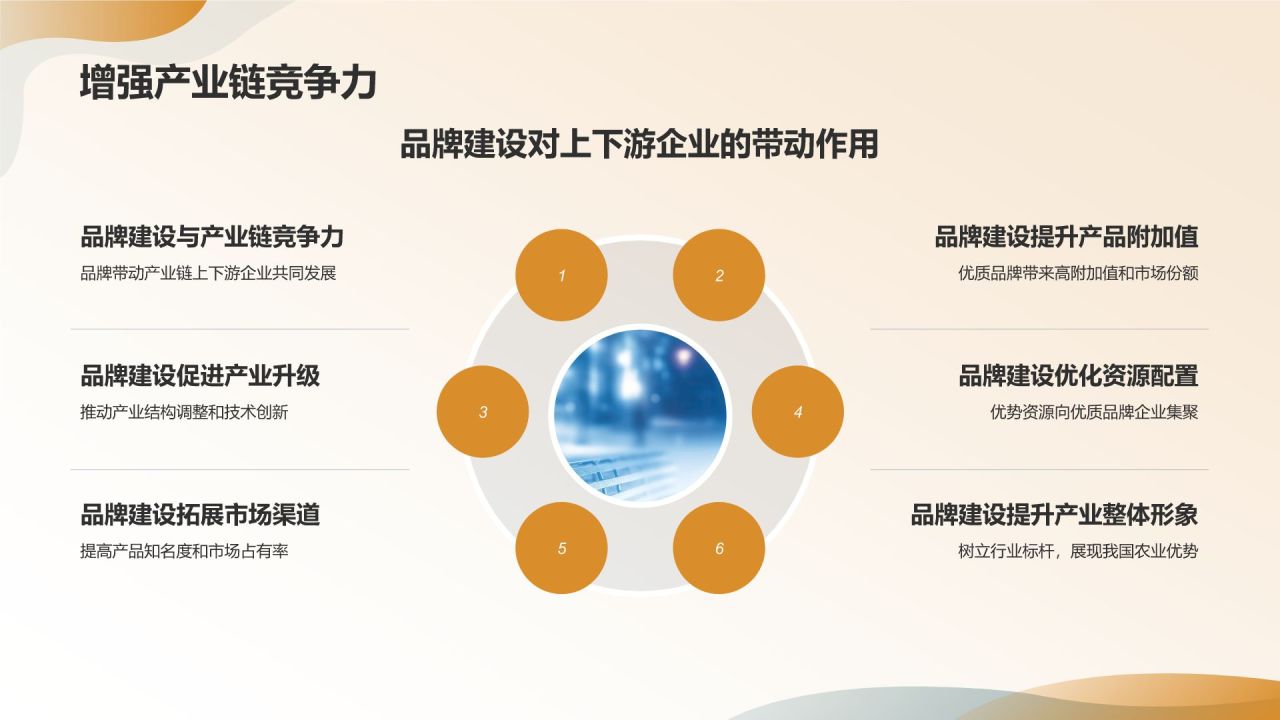 增强产业链竞争力

品牌建设对上下游企业的带动作用

品牌建设与产业链竞争力
品牌带动产业链上下游企业共同发展

品牌建设促进产业升级
推动产业结构调整和技术创新

品牌建设拓展市场渠道
提高产品知名度和市场占有率

1
2
3
4
5
6

品牌建设提升产品附加值
优质品牌带来高附加值和市场份额

品牌建设优化资源配置
优势资源向优质品牌企业集聚

品牌建设提升产业整体形象
树立行业标杆，展现我国农业优势